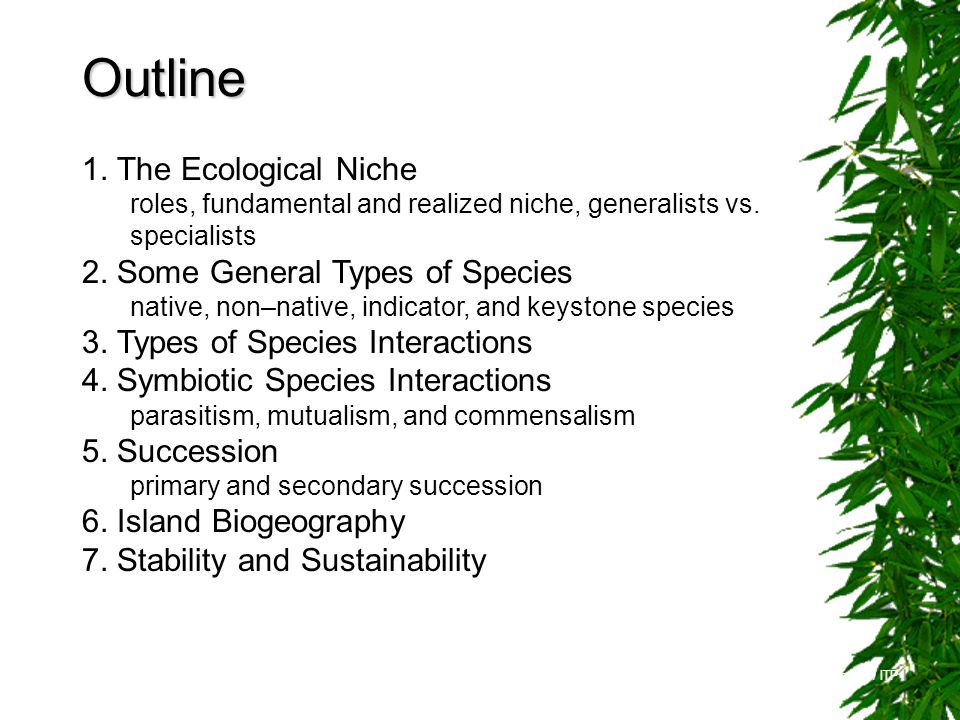 Outline

1. The Ecological Niche
roles, fundamental and realized niche, generalists vs. specialists
2. Some General Types of Species
native, non–native, indicator, and keystone species
3. Types of Species Interactions
4. Symbiotic Species Interactions
parasitism, mutualism, and commensalism
5. Succession
primary and secondary succession
6. Island Biogeography
7. Stability and Sustainability